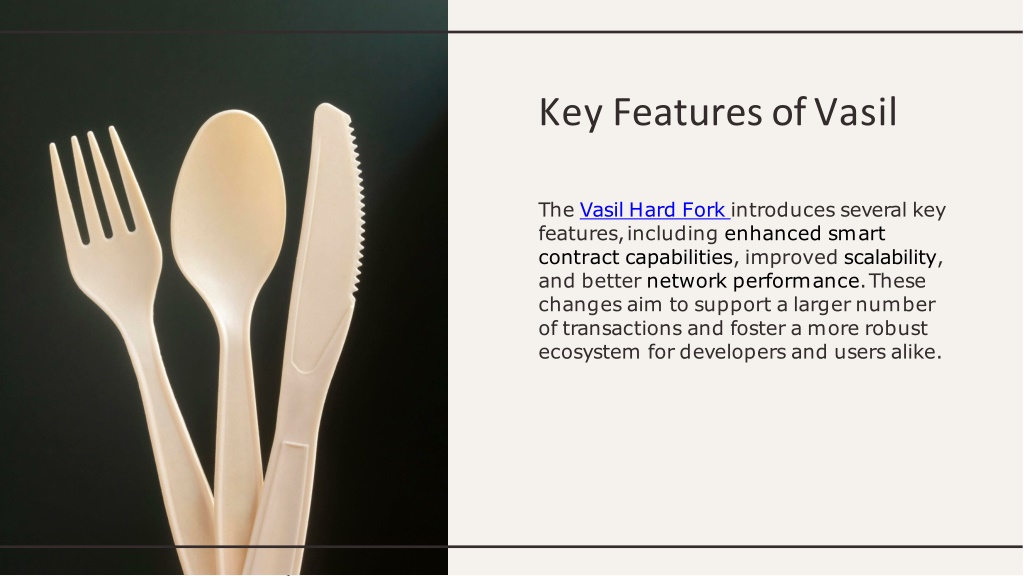 Key Features of Vasil

The Vasil Hard Fork introduces several key features, including enhanced smart contract capabilities, improved scalability, and better network performance. These changes aim to support a larger number of transactions and foster a more robust ecosystem for developers and users alike.